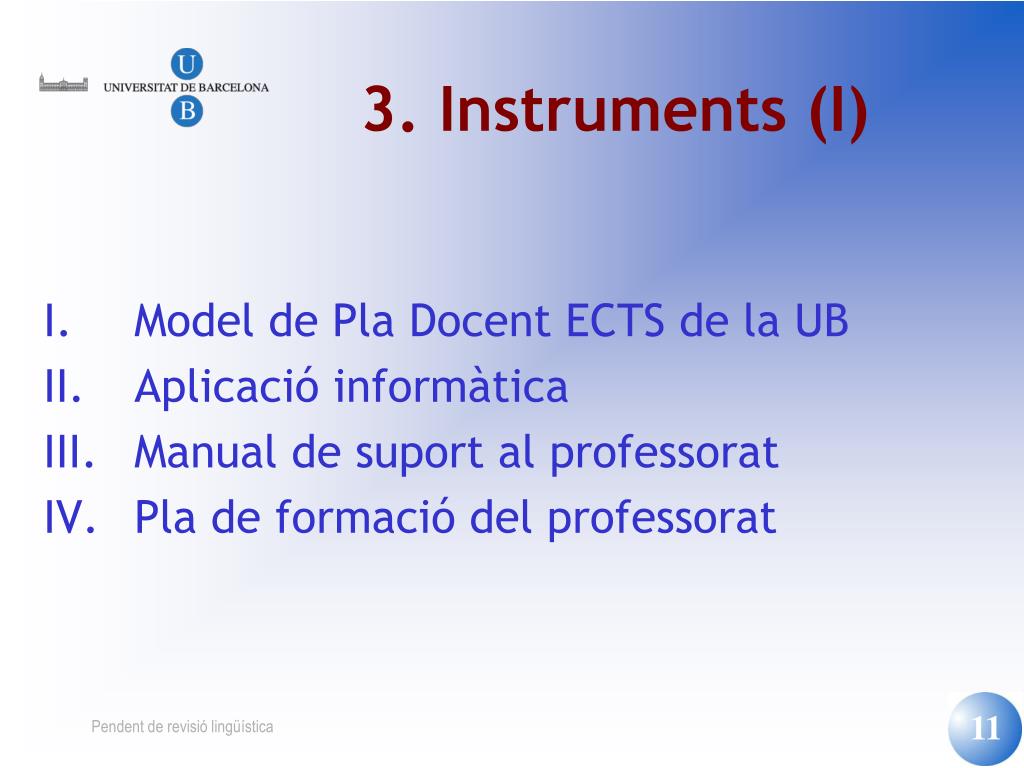 U
UNIVERSITAT DE BARCELONA
B

3. Instruments (I)

I. Model de Pla Docent ECTS de la UB
II. Aplicació informàtica
III. Manual de suport al professorat
IV. Pla de formació del professorat

Pendent de revisió lingüística

11